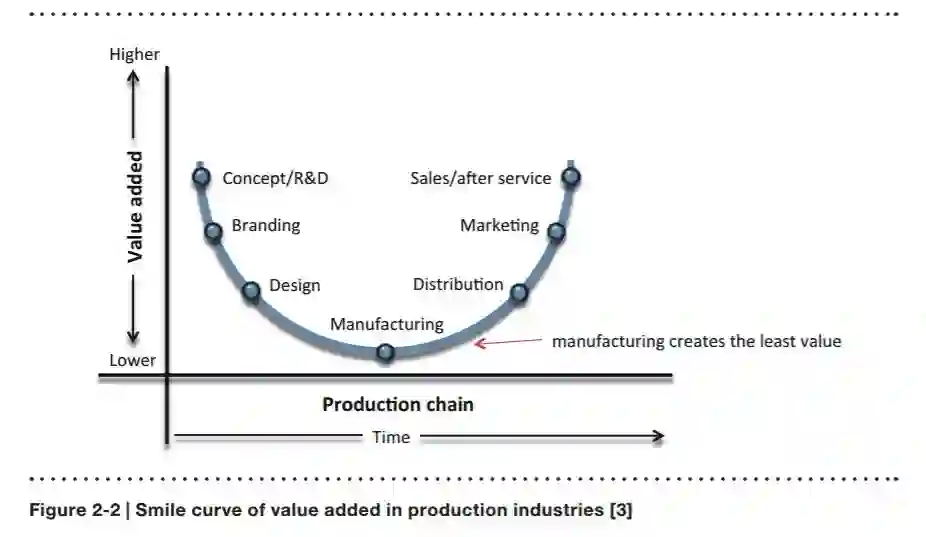 Higher

Value added

Lower

Concept/R&D

Branding

Design

Manufacturing

Distribution

Marketing

Sales/after service

manufacturing creates the least value

Production chain

Time

Figure 2-2 | Smile curve of value added in production industries [3]